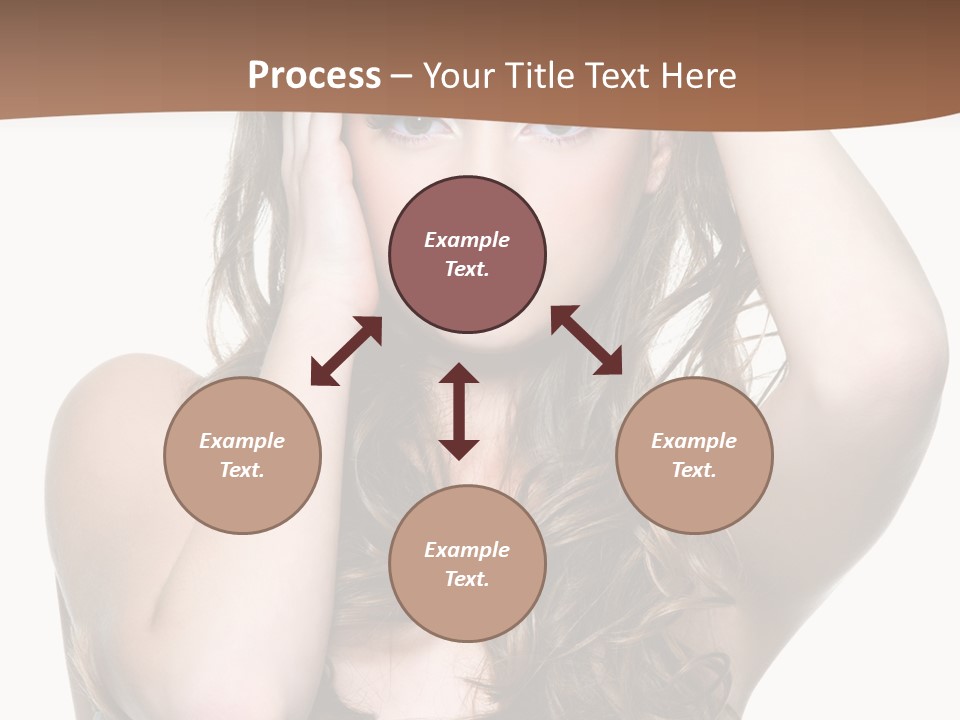 Process – Your Title Text Here

Example Text.

Example Text.

Example Text.

Example Text.